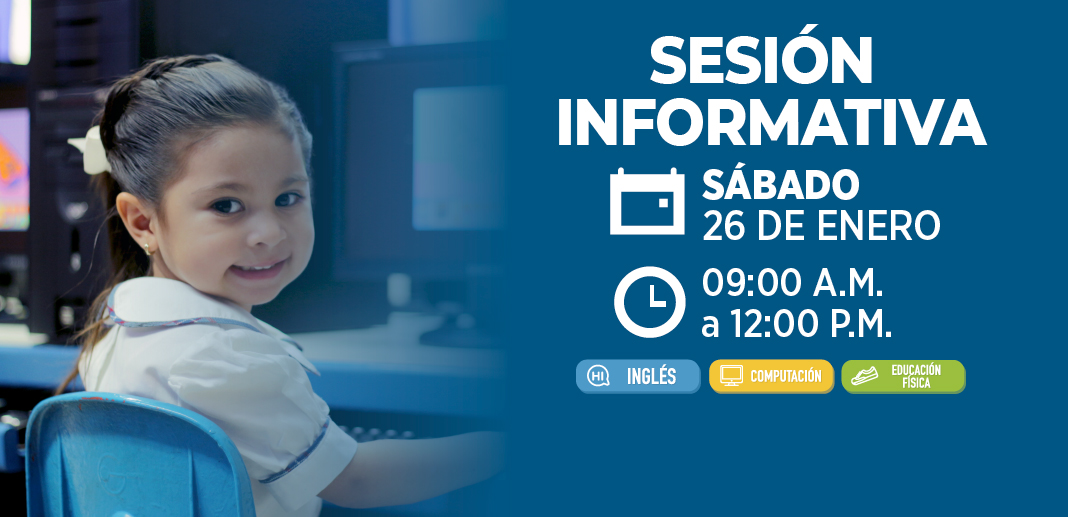 SESIÓN INFORMATIVA

SÁBADO
26 DE ENERO

09:00 A.M.
a 12:00 P.M.

HI INGLÉS
COMPUTACIÓN
EDUCACIÓN FÍSICA